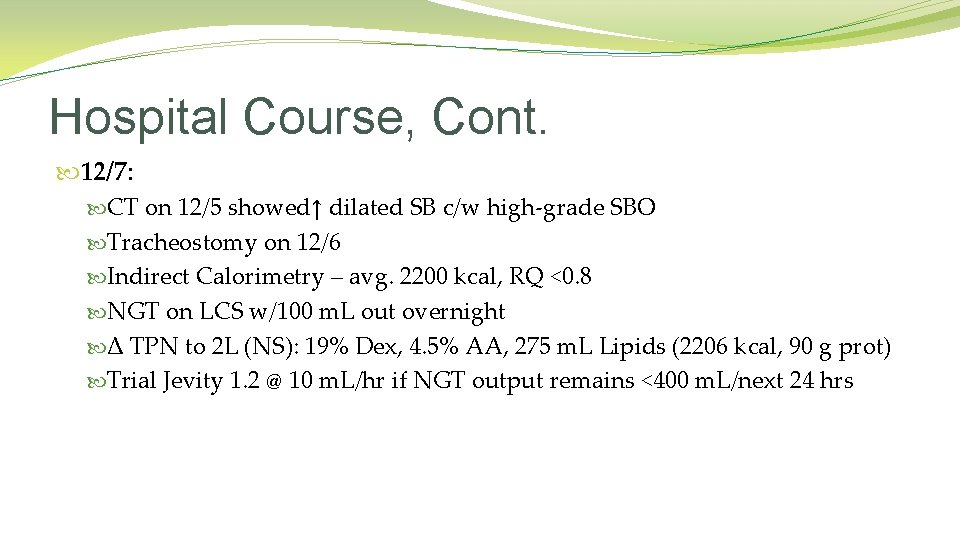 Hospital Course, Cont.

12/7:

CT on 12/5 showed↑ dilated SB c/w high-grade SBO

Tracheostomy on 12/6

Indirect Calorimetry – avg. 2200 kcal, RQ <0.8

NGT on LCS w/100 mL out overnight

Δ TPN to 2L (NS): 19% Dex, 4.5% AA, 275 mL Lipids (2206 kcal, 90 g prot)

Trial Jevity 1.2 @ 10 mL/hr if NGT output remains <400 mL/next 24 hrs